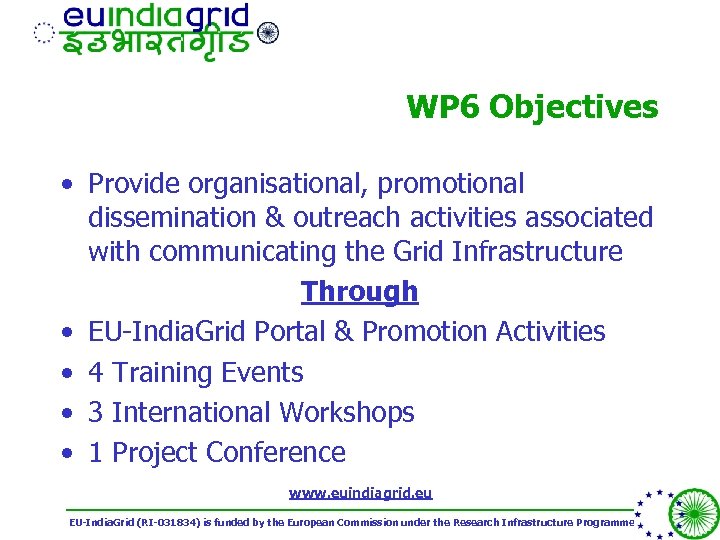 euindiagrid
इउभारतग्रीड

WP6 Objectives

• Provide organisational, promotional dissemination & outreach activities associated with communicating the Grid Infrastructure

Through

• EU-IndiaGrid Portal & Promotion Activities
• 4 Training Events
• 3 International Workshops
• 1 Project Conference

www.euindiagrid.eu

EU-IndiaGrid (RI-031834) is funded by the European Commission under the Research Infrastructure Programme